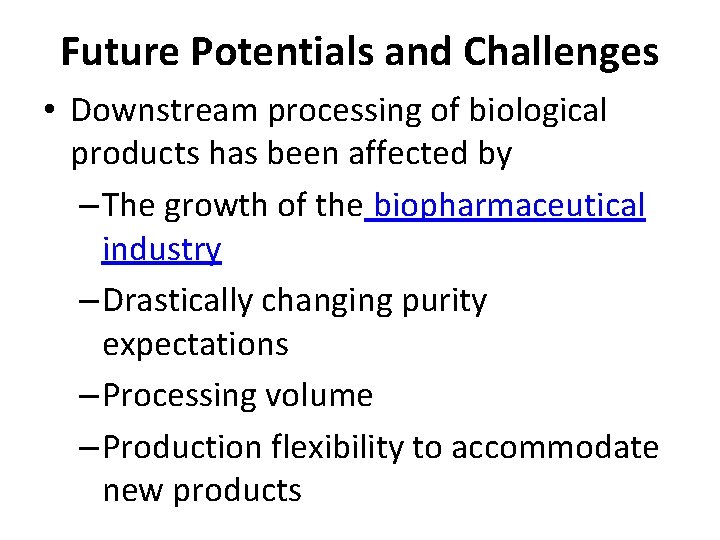 Future Potentials and Challenges

• Downstream processing of biological products has been affected by

– The growth of the biopharmaceutical industry

– Drastically changing purity expectations

– Processing volume

– Production flexibility to accommodate new products